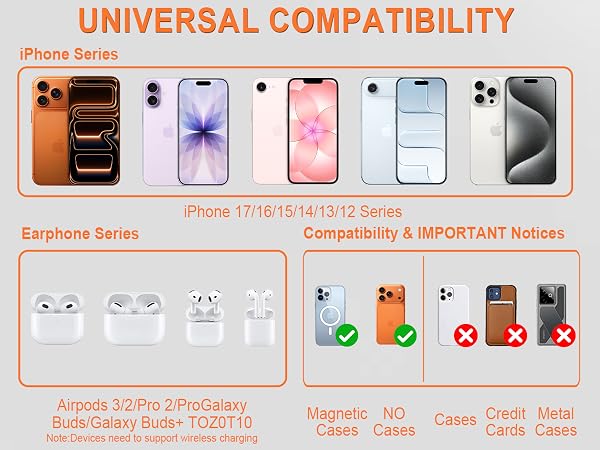 UNIVERSAL COMPATIBILITY

iPhone Series

iPhone 17/16/15/14/13/12 Series

Earphone Series

Airpods 3/2/Pro 2/ProGalaxy Buds/Galaxy Buds+ TOZ0T10

Note:Devices need to support wireless charging

Compatibility & IMPORTANT Notices

Magnetic Cases

NO Cases

Cases

Credit Cards

Metal Cases